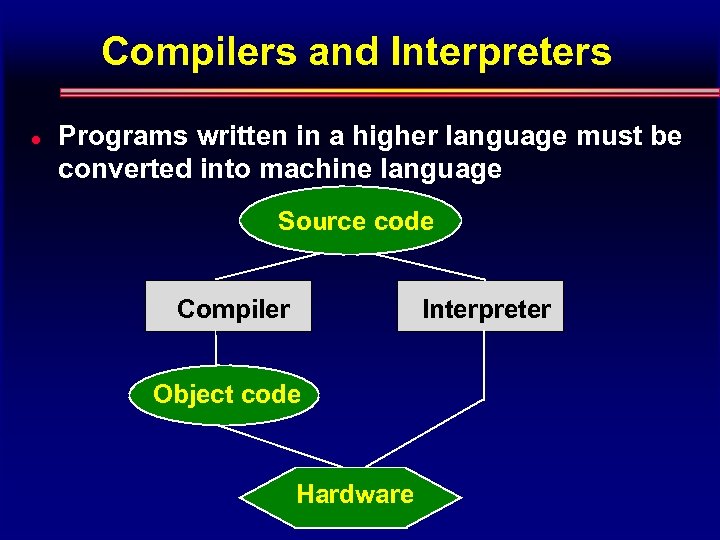 Compilers and Interpreters

• Programs written in a higher language must be converted into machine language

Source code

Compiler

Interpreter

Object code

Hardware